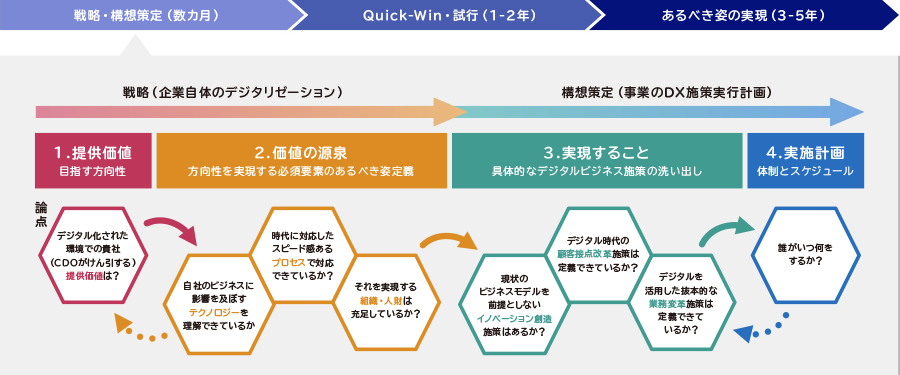 戦略・構想策定（数カ月）

Quick-Win・試行（1-2年）

あるべき姿の実現（3-5年）

戦略（企業自体のデジタリゼーション）

構想策定（事業のDX施策実行計画）

1.提供価値
目指す方向性

2.価値の源泉
方向性を実現する必須要素のあるべき姿定義

3.実現すること
具体的なデジタルビジネス施策の洗い出し

4.実施計画
体制とスケジュール

論点

デジタル化された環境での貴社（CDOがけん引する）提供価値は？

自社のビジネスに影響を及ぼすテクノロジーを理解できているか

時代に対応したスピード感あるプロセスで対応できているか？

それを実現する組織・人財は充足しているか？

現状のビジネスモデルを前提としないイノベーション創造施策はあるか？

デジタル時代の顧客接点改革施策は定義できているか？

デジタルを活用した抜本的な業務変革施策は定義できているか？

誰がいつ何をするか？